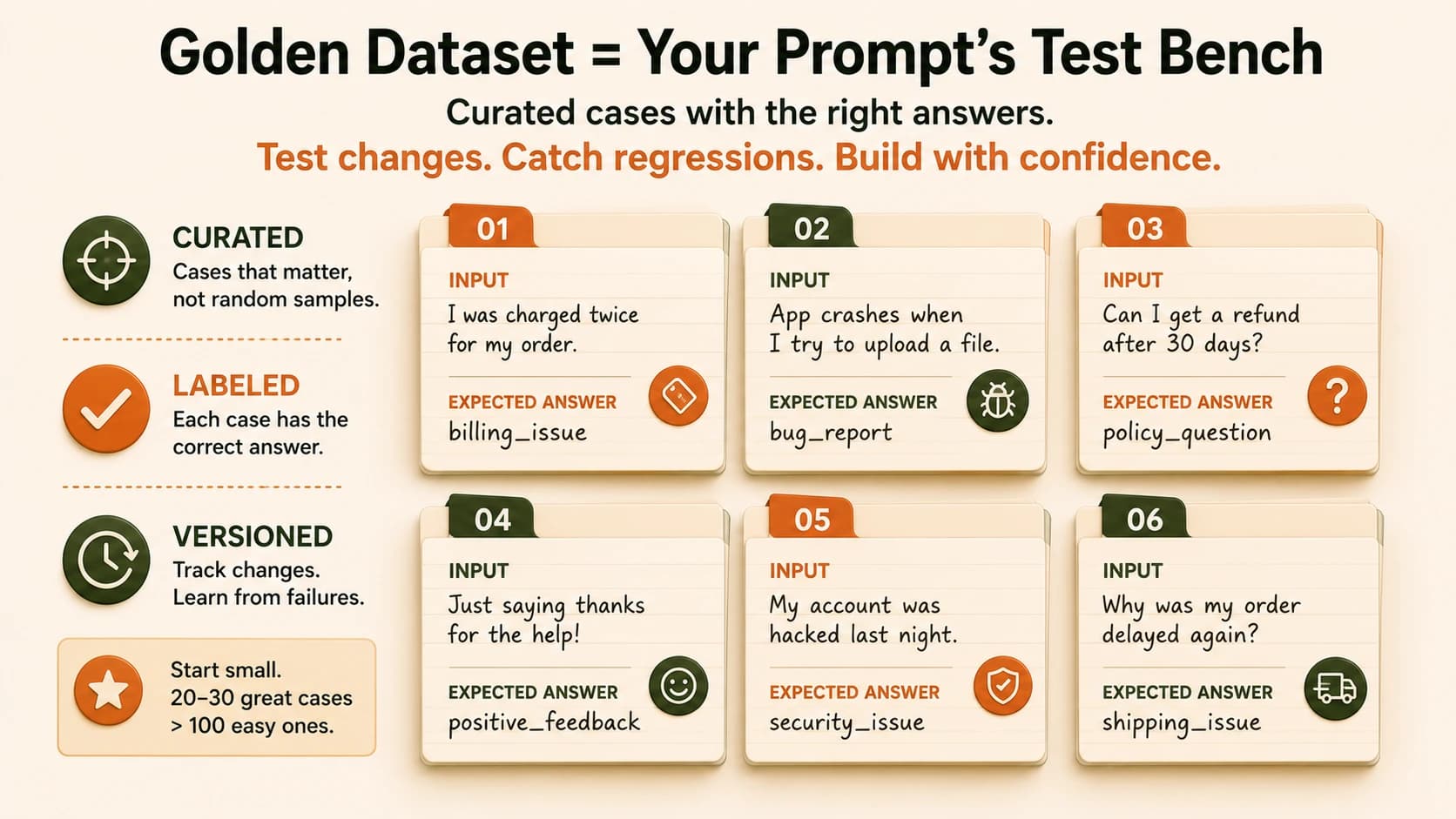 Golden Dataset = Your Prompt's Test Bench

Curated cases with the right answers.

Test changes. Catch regressions. Build with confidence.

CURATED
Cases that matter, not random samples.

LABELED
Each case has the correct answer.

VERSIONED
Track changes. Learn from failures.

Start small. 20–30 great cases > 100 easy ones.

01
INPUT
I was charged twice for my order.
EXPECTED ANSWER
billing_issue

02
INPUT
App crashes when I try to upload a file.
EXPECTED ANSWER
bug_report

03
INPUT
Can I get a refund after 30 days?
EXPECTED ANSWER
policy_question

04
INPUT
Just saying thanks for the help!
EXPECTED ANSWER
positive_feedback

05
INPUT
My account was hacked last night.
EXPECTED ANSWER
security_issue

06
INPUT
Why was my order delayed again?
EXPECTED ANSWER
shipping_issue